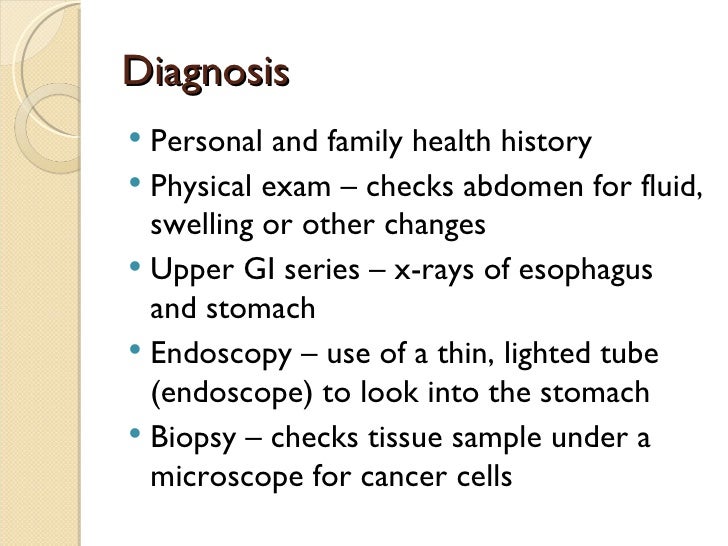 Diagnosis

• Personal and family health history
• Physical exam – checks abdomen for fluid, swelling or other changes
• Upper GI series – x-rays of esophagus and stomach
• Endoscopy – use of a thin, lighted tube (endoscope) to look into the stomach
• Biopsy – checks tissue sample under a microscope for cancer cells